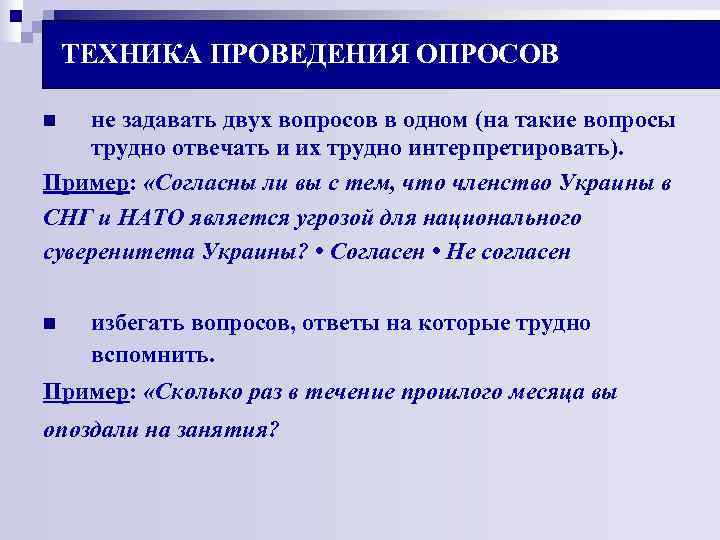 ТЕХНИКА ПРОВЕДЕНИЯ ОПРОСОВ

■ не задавать двух вопросов в одном (на такие вопросы трудно отвечать и их трудно интерпретировать).

Пример: «Согласны ли вы с тем, что членство Украины в СНГ и НАТО является угрозой для национального суверенитета Украины? • Согласен • Не согласен

■ избегать вопросов, ответы на которые трудно вспомнить.

Пример: «Сколько раз в течение прошлого месяца вы опоздали на занятия?